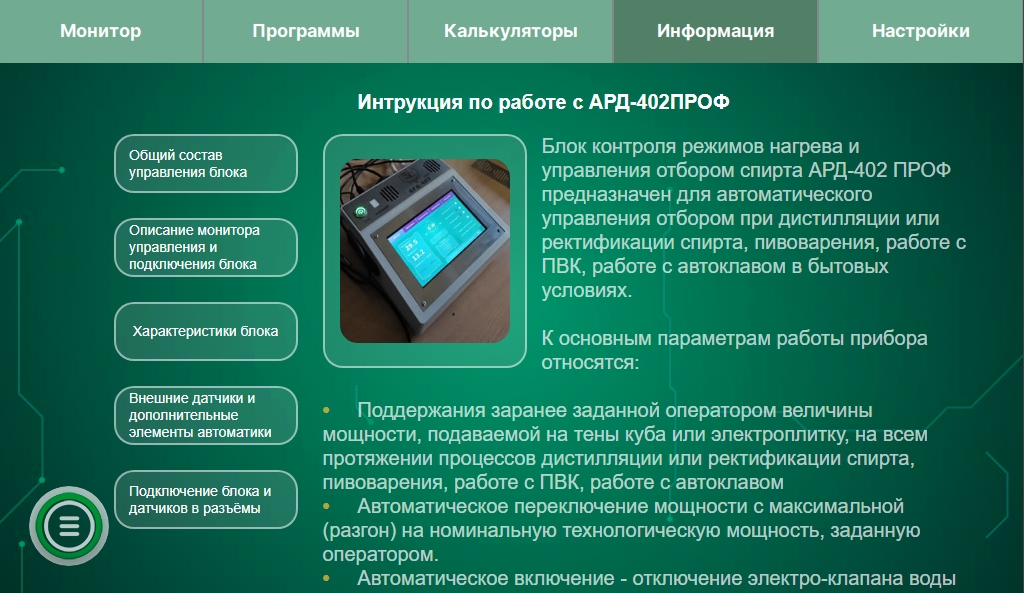 Монитор Программы Калькуляторы Информация Настройки

Интрукция по работе с АРД-402ПРОФ

Общий состав управления блока

Описание монитора управления и подключения блока

Характеристики блока

Внешние датчики и дополнительные элементы автоматики

Подключение блока и датчиков в разъёмы

Блок контроля режимов нагрева и управления отбором спирта АРД-402 ПРОФ предназначен для автоматического управления отбором при дистилляции или ректификации спирта, пивоварения, работе с ПВК, работе с автоклавом в бытовых условиях.

К основным параметрам работы прибора относятся:

• Поддержания заранее заданной оператором величины мощности, подаваемой на тены куба или электроплитку, на всем протяжении процессов дистилляции или ректификации спирта, пивоварения, работе с ПВК, работе с автоклавом
• Автоматическое переключение мощности с максимальной (разгон) на номинальную технологическую мощность, заданную оператором.
• Автоматическое включение - отключение электро-клапана воды